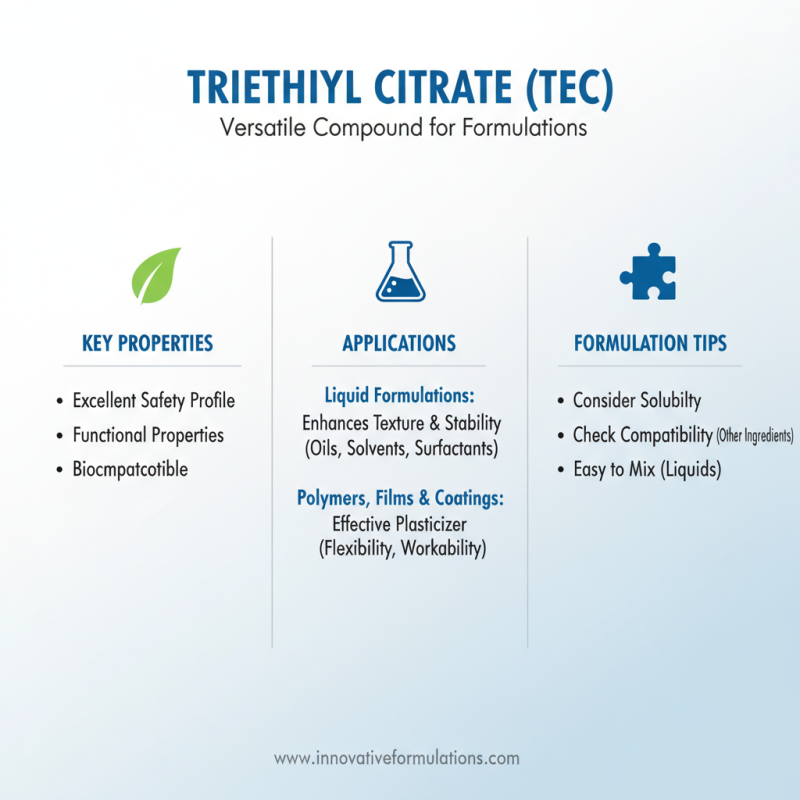 TRIETHIYL CITRATE (TEC)
Versatile Compound for Formulations

KEY PROPERTIES

• Excellent Safety Profile
• Functional Properties
• Biocmpatcotible

APPLICATIONS

Liquid Formulations:
Enhances Texture & Stability
(Oils, Solvents, Surfactants)

Polymers, Films & Coatings:
Effective Plasticizer
(Flexibility, Workability)

FORMULATION TIPS

• Consider Solubilty
• Check Compatibility (Other Ingredients)
• Easy to Mix (Liquids)

www.innovativeformulations.com